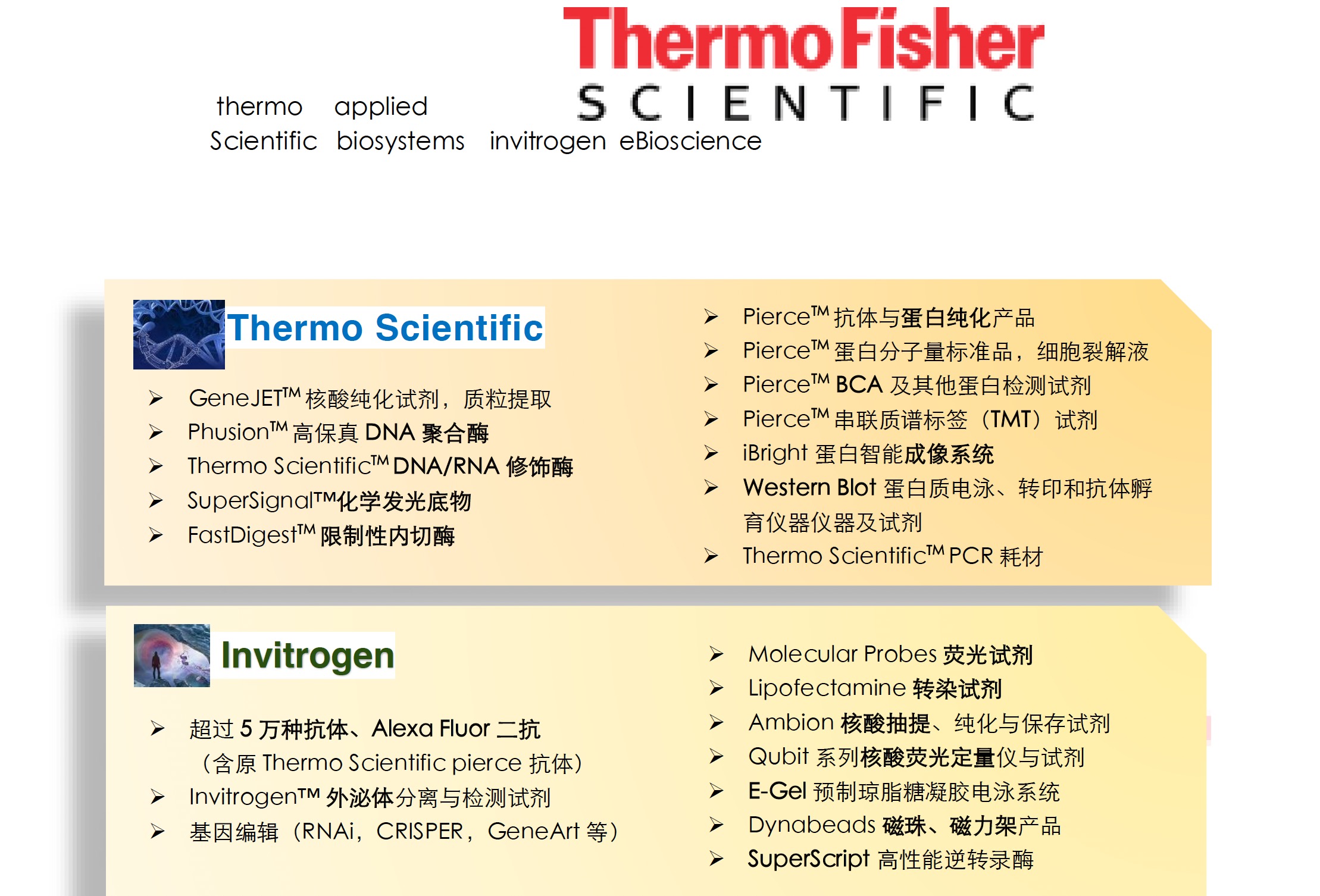 ThermoFisher
SCIENTIFIC

thermo Scientific  applied biosystems  invitrogen  eBioscience

Thermo Scientific

➢ GeneJET™ 核酸纯化试剂，质粒提取
➢ Phusion™ 高保真 DNA 聚合酶
➢ Thermo Scientific™ DNA/RNA 修饰酶
➢ SuperSignal™化学发光底物
➢ FastDigest™ 限制性内切酶

➢ Pierce™ 抗体与蛋白纯化产品
➢ Pierce™ 蛋白分子量标准品，细胞裂解液
➢ Pierce™ BCA 及其他蛋白检测试剂
➢ Pierce™ 串联质谱标签（TMT）试剂
➢ iBright 蛋白智能成像系统
➢ Western Blot 蛋白质电泳、转印和抗体孵育仪器仪器及试剂
➢ Thermo Scientific™ PCR 耗材

Invitrogen

➢ 超过 5 万种抗体、Alexa Fluor 二抗（含原 Thermo Scientific pierce 抗体）
➢ Invitrogen™ 外泌体分离与检测试剂
➢ 基因编辑（RNAi，CRISPER，GeneArt 等）

➢ Molecular Probes 荧光试剂
➢ Lipofectamine 转染试剂
➢ Ambion 核酸抽提、纯化与保存试剂
➢ Qubit 系列核酸荧光定量仪与试剂
➢ E-Gel 预制琼脂糖凝胶电泳系统
➢ Dynabeads 磁珠、磁力架产品
➢ SuperScript 高性能逆转录酶